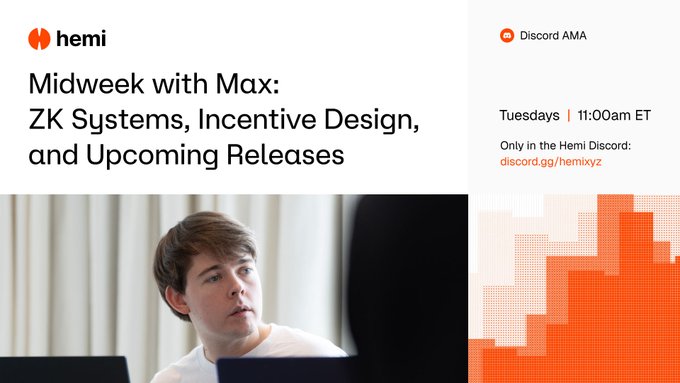 hemi

Midweek with Max: ZK Systems, Incentive Design, and Upcoming Releases

Discord AMA

Tuesdays | 11:00am ET

Only in the Hemi Discord: discord.gg/hemixyz